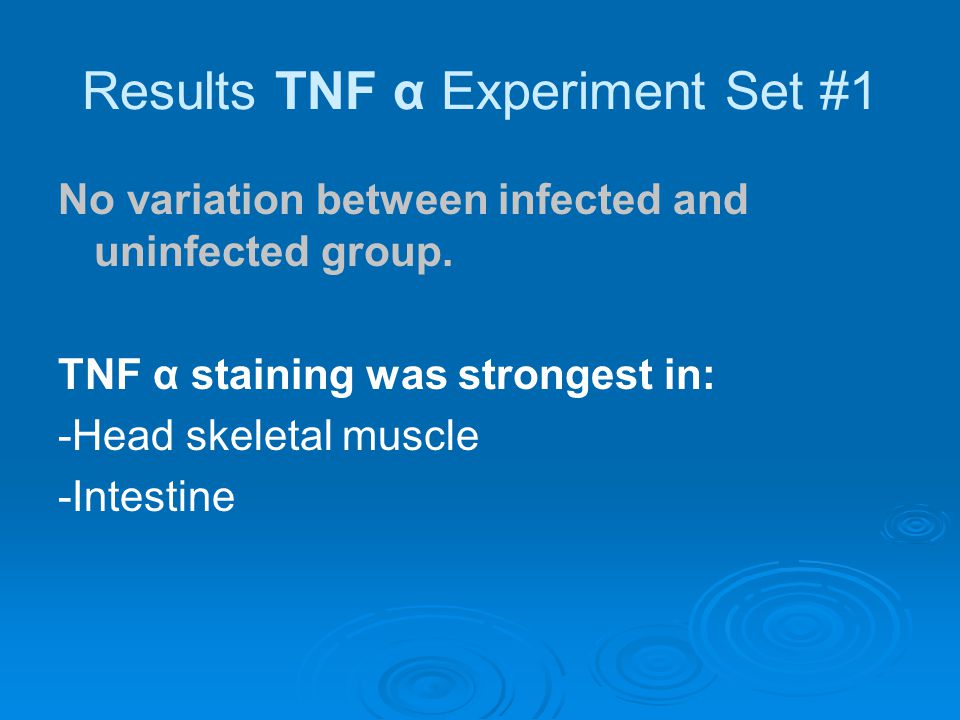 Results TNF α Experiment Set #1

No variation between infected and uninfected group.

TNF α staining was strongest in:
-Head skeletal muscle
-Intestine